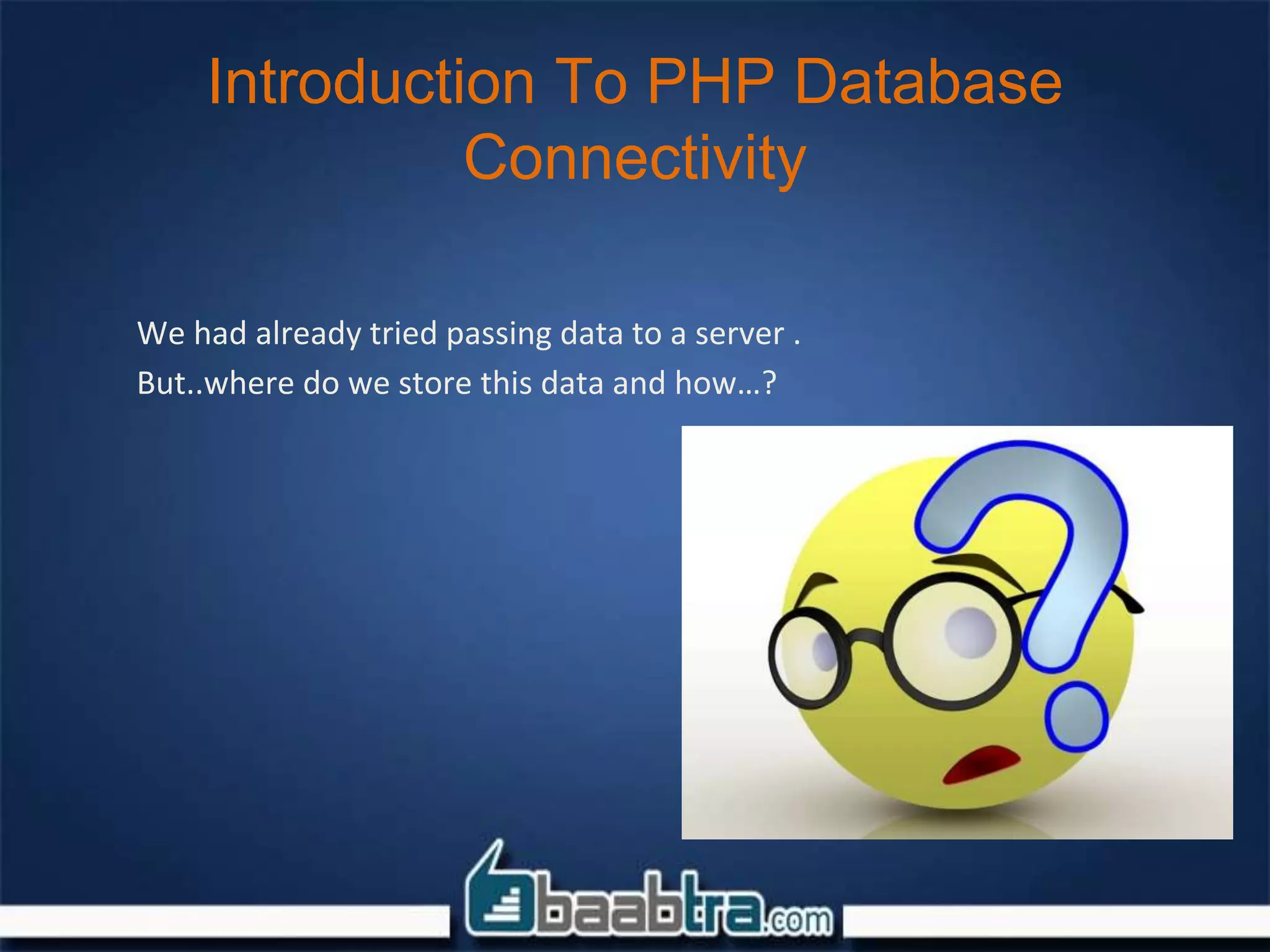 Introduction To PHP Database Connectivity

We had already tried passing data to a server .

But..where do we store this data and how…?

baabtra.com